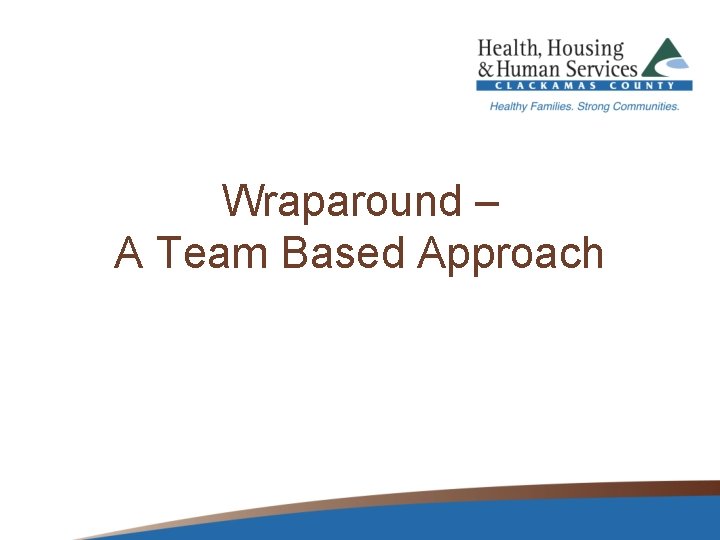 Health, Housing
& Human Services
CLACKAMAS COUNTY
Healthy Families. Strong Communities.

Wraparound –
A Team Based Approach